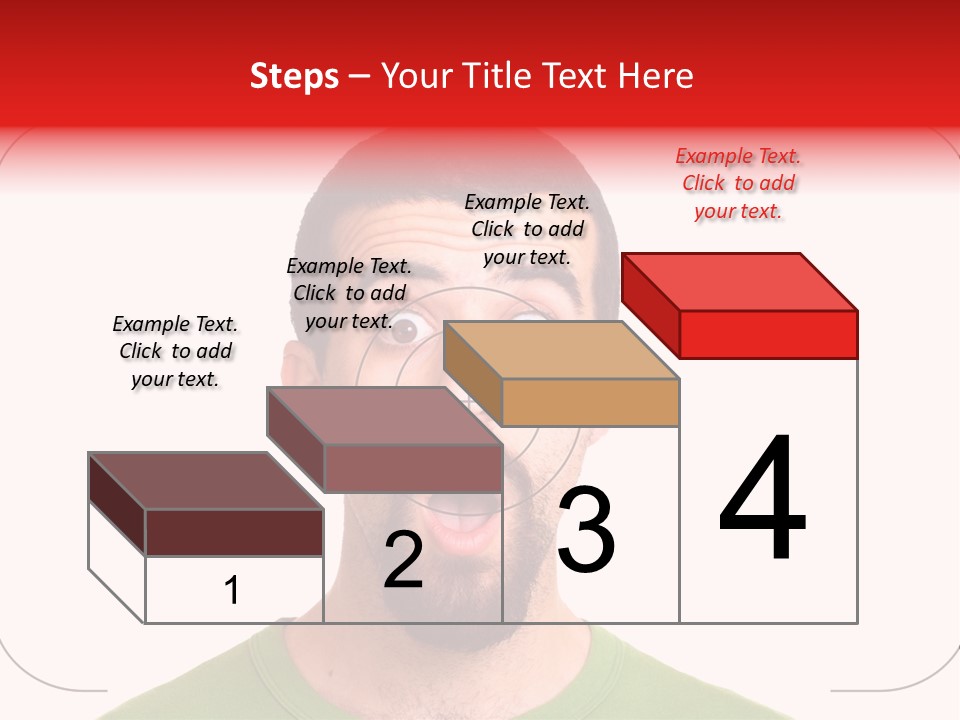 Steps – Your Title Text Here

Example Text. Click to add your text.

Example Text. Click to add your text.

Example Text. Click to add your text.

Example Text. Click to add your text.

1

2

3

4